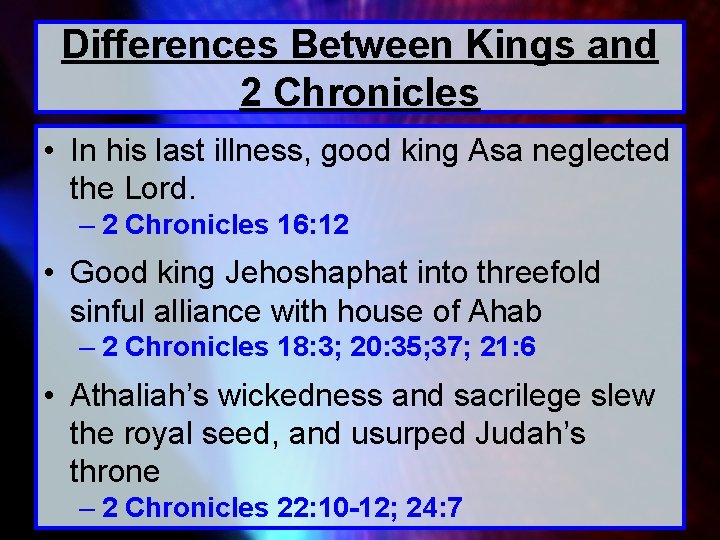 Differences Between Kings and 2 Chronicles

• In his last illness, good king Asa neglected the Lord.
– 2 Chronicles 16:12

• Good king Jehoshaphat into threefold sinful alliance with house of Ahab
– 2 Chronicles 18:3; 20:35;37; 21:6

• Athaliah's wickedness and sacrilege slew the royal seed, and usurped Judah's throne
– 2 Chronicles 22:10-12; 24:7